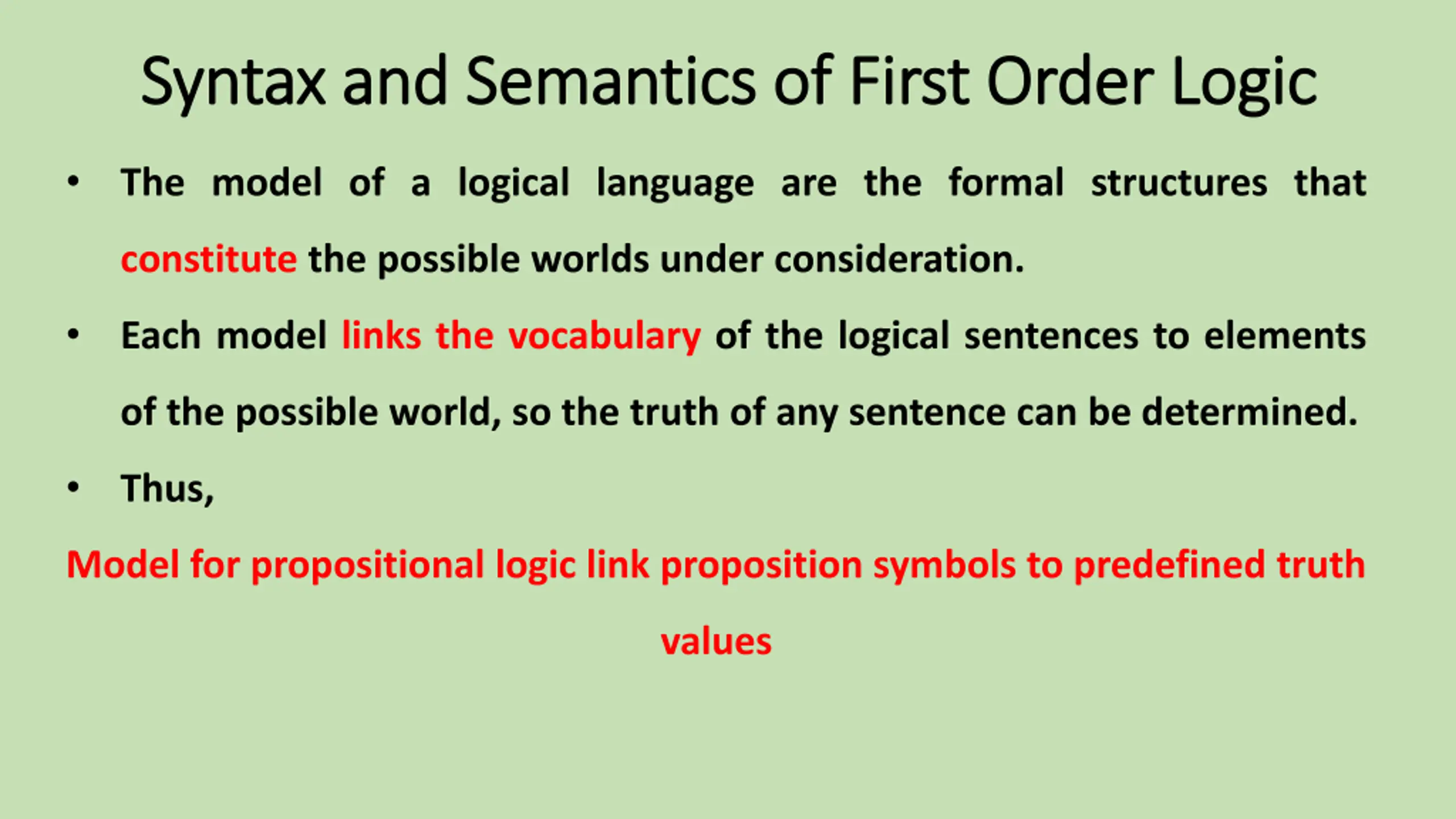 Syntax and Semantics of First Order Logic

• The model of a logical language are the formal structures that constitute the possible worlds under consideration.

• Each model links the vocabulary of the logical sentences to elements of the possible world, so the truth of any sentence can be determined.

• Thus,

Model for propositional logic link proposition symbols to predefined truth values